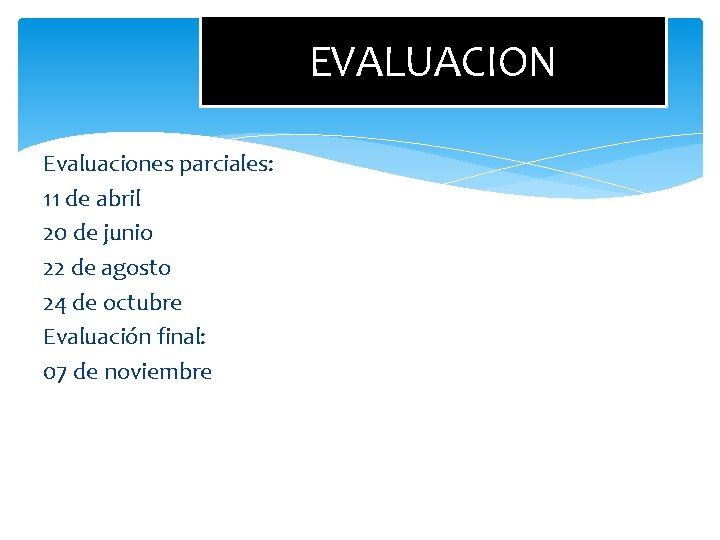 EVALUACION

Evaluaciones parciales:
11 de abril
20 de junio
22 de agosto
24 de octubre
Evaluación final:
07 de noviembre